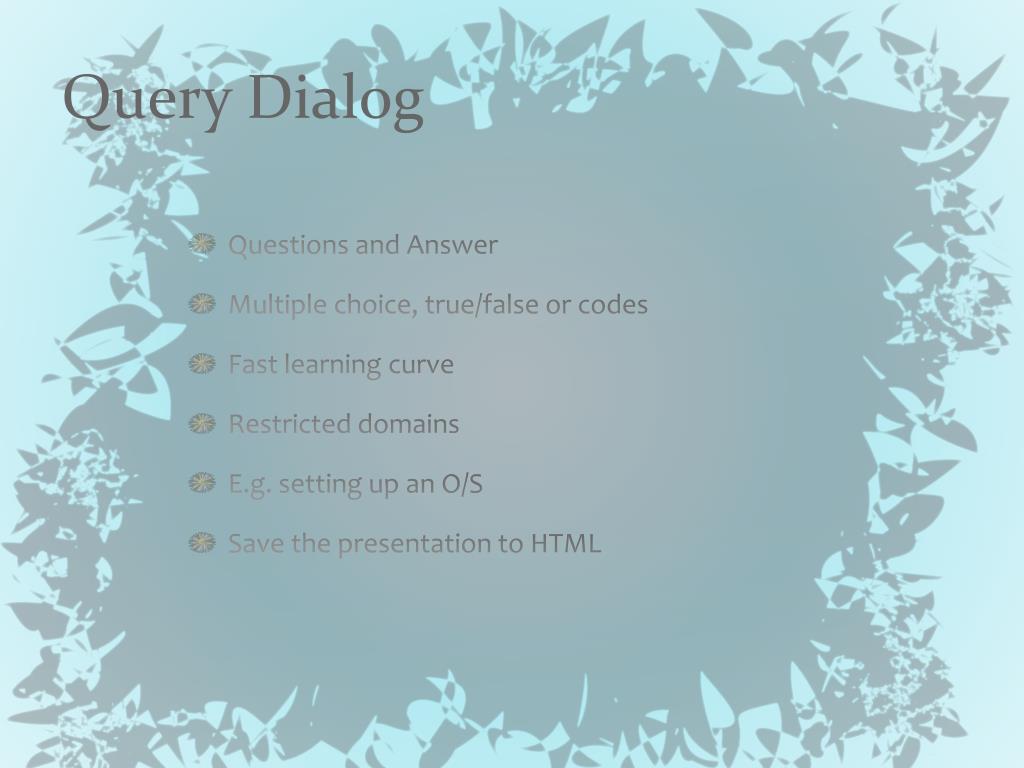 Query Dialog

Questions and Answer

Multiple choice, true/false or codes

Fast learning curve

Restricted domains

E.g. setting up an O/S

Save the presentation to HTML